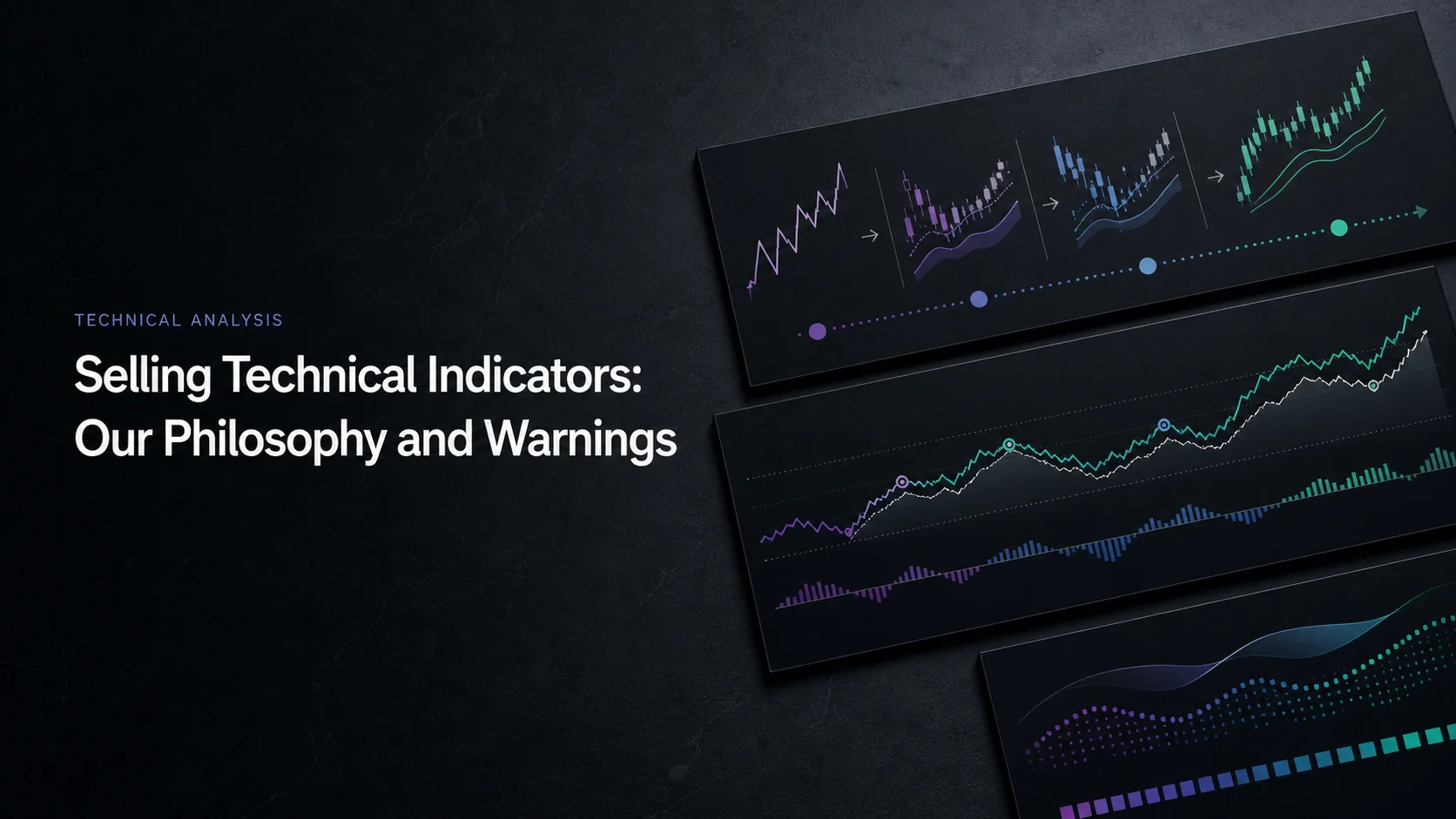 TECHNICAL ANALYSIS

Selling Technical Indicators: Our Philosophy and Warnings